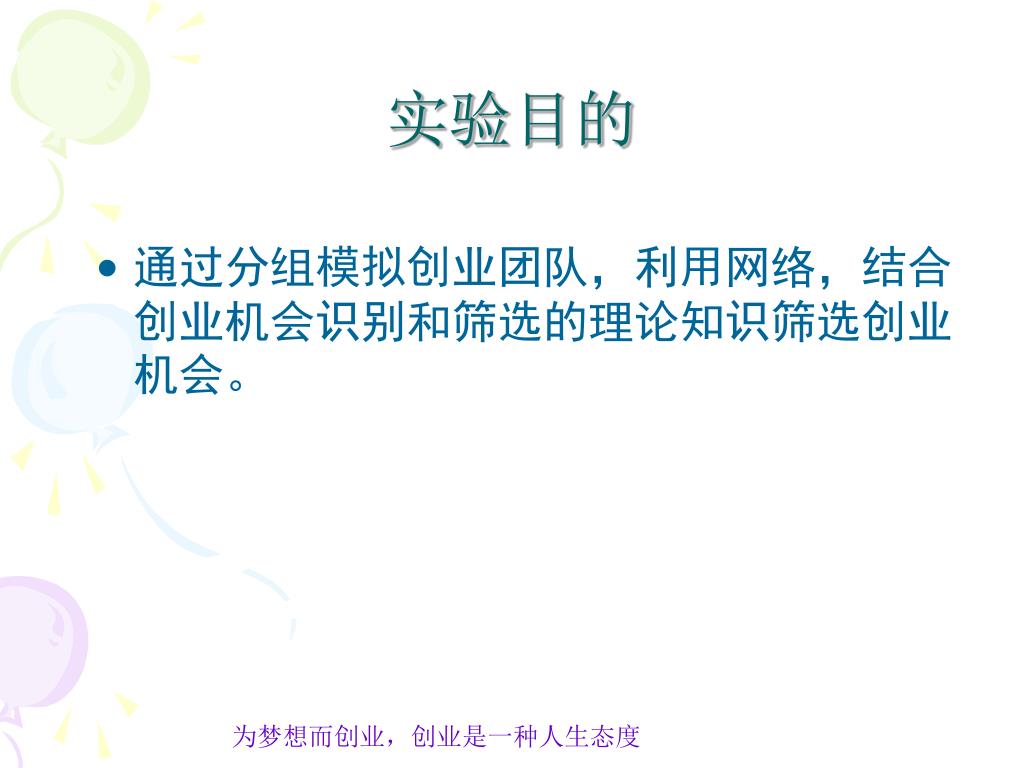 实验目的

• 通过分组模拟创业团队，利用网络，结合创业机会识别和筛选的理论知识筛选创业机会。

为梦想而创业，创业是一种人生态度